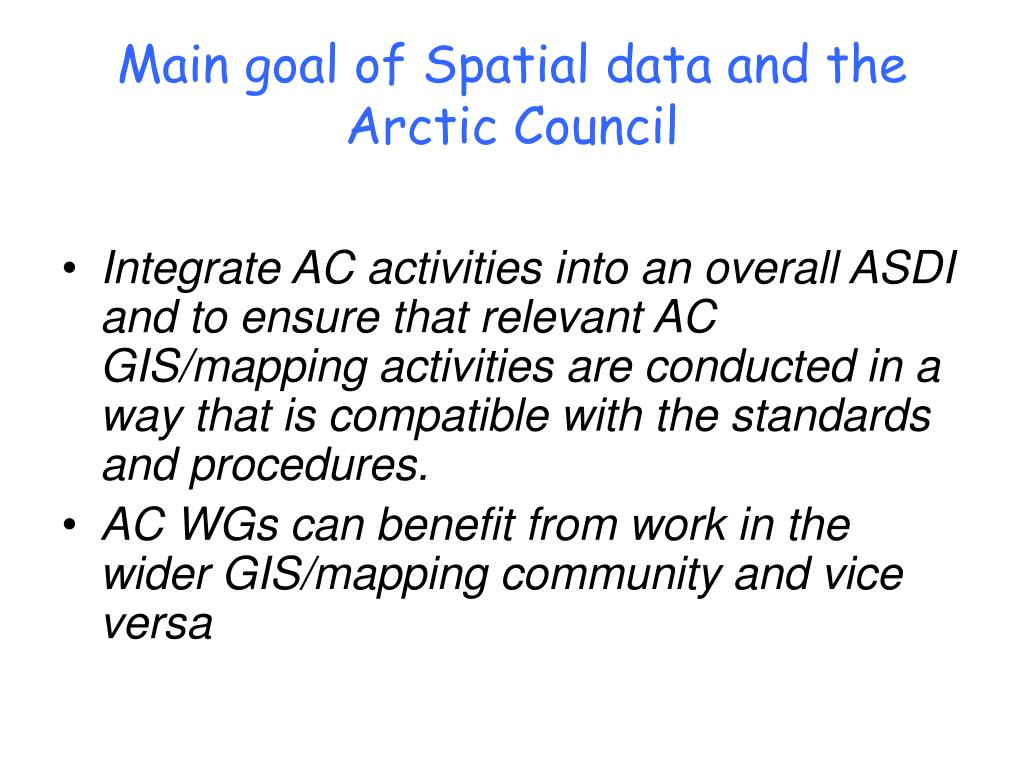 Main goal of Spatial data and the Arctic Council

• Integrate AC activities into an overall ASDI and to ensure that relevant AC GIS/mapping activities are conducted in a way that is compatible with the standards and procedures.
• AC WGs can benefit from work in the wider GIS/mapping community and vice versa